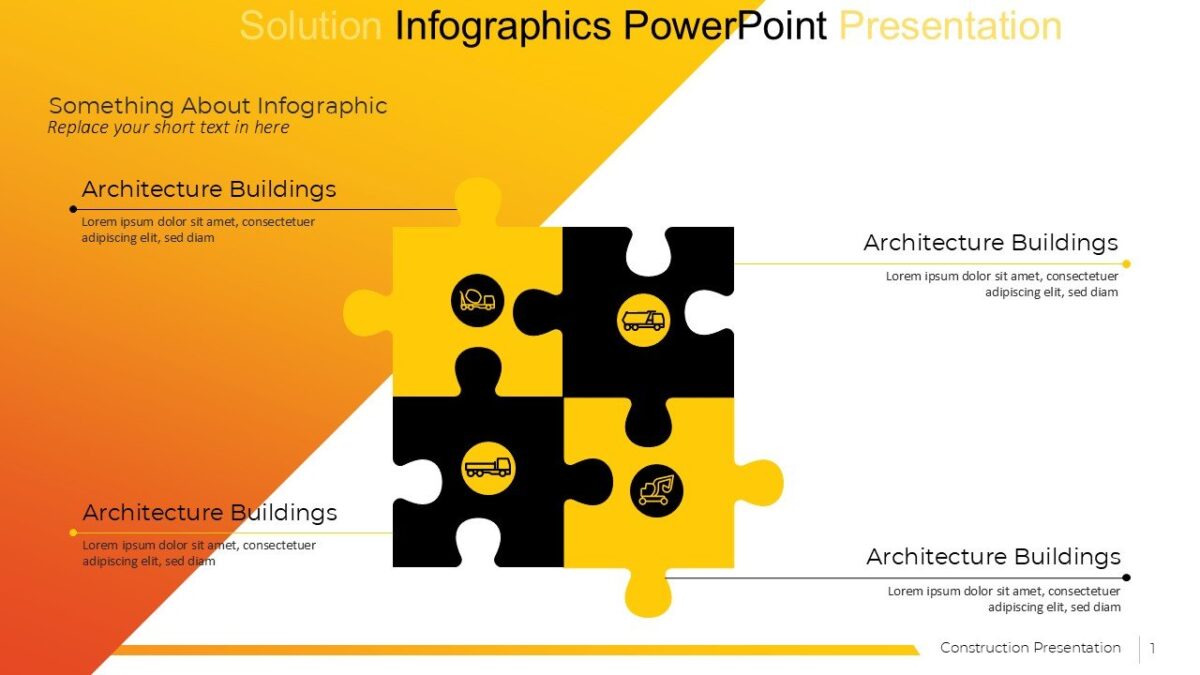 Solution Infographics PowerPoint Presentation

Something About Infographic
Replace your short text in here

Architecture Buildings
Lorem ipsum dolor sit amet, consectetuer adipiscing elit, sed diam

Architecture Buildings
Lorem ipsum dolor sit amet, consectetuer adipiscing elit, sed diam

Architecture Buildings
Lorem ipsum dolor sit amet, consectetuer adipiscing elit, sed diam

Architecture Buildings
Lorem ipsum dolor sit amet, consectetuer adipiscing elit, sed diam

Construction Presentation 1